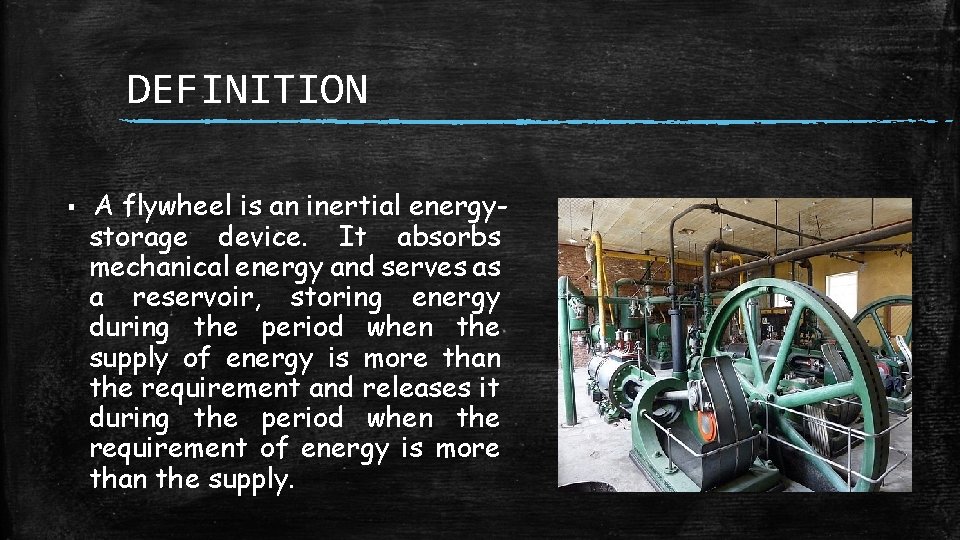 DEFINITION

▪ A flywheel is an inertial energy-storage device. It absorbs mechanical energy and serves as a reservoir, storing energy during the period when the supply of energy is more than the requirement and releases it during the period when the requirement of energy is more than the supply.